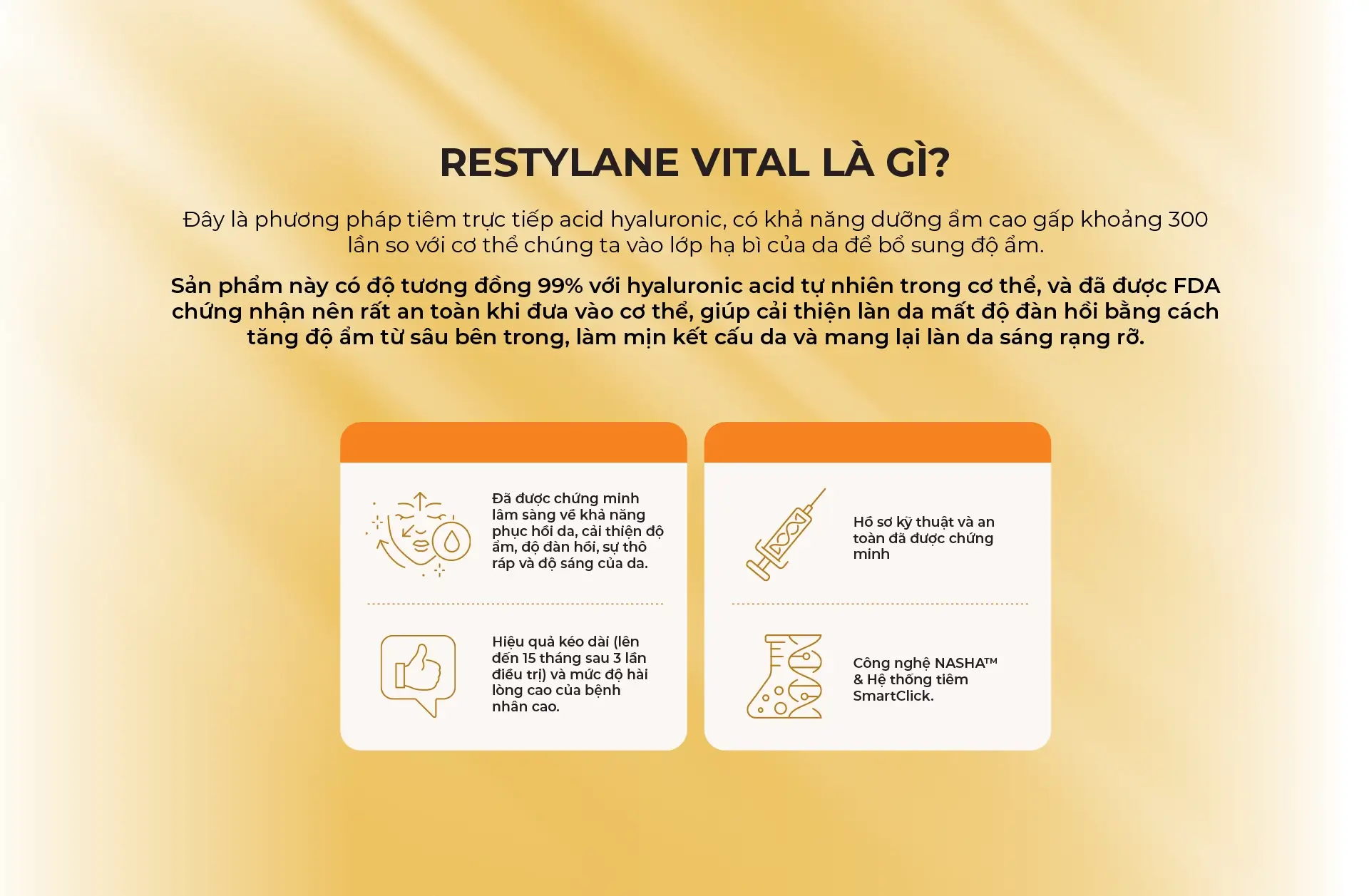 RESTYLANE VITAL LÀ GÌ?

Đây là phương pháp tiêm trực tiếp acid hyaluronic, có khả năng dưỡng ẩm cao gấp khoảng 300 lần so với cơ thể chúng ta vào lớp hạ bì của da để bổ sung độ ẩm.

Sản phẩm này có độ tương đồng 99% với hyaluronic acid tự nhiên trong cơ thể, và đã được FDA chứng nhận nên rất an toàn khi đưa vào cơ thể, giúp cải thiện làn da mất độ đàn hồi bằng cách tăng độ ẩm từ sâu bên trong, làm mịn kết cấu da và mang lại làn da sáng rạng rỡ.

Đã được chứng minh lâm sàng về khả năng phục hồi da, cải thiện độ ẩm, độ đàn hồi, sự thô ráp và độ sáng của da.

Hiệu quả kéo dài (lên đến 15 tháng sau 3 lần điều trị) và mức độ hài lòng cao của bệnh nhân cao.

Hồ sơ kỹ thuật và an toàn đã được chứng minh

Công nghệ NASHA™ & Hệ thống tiêm SmartClick.